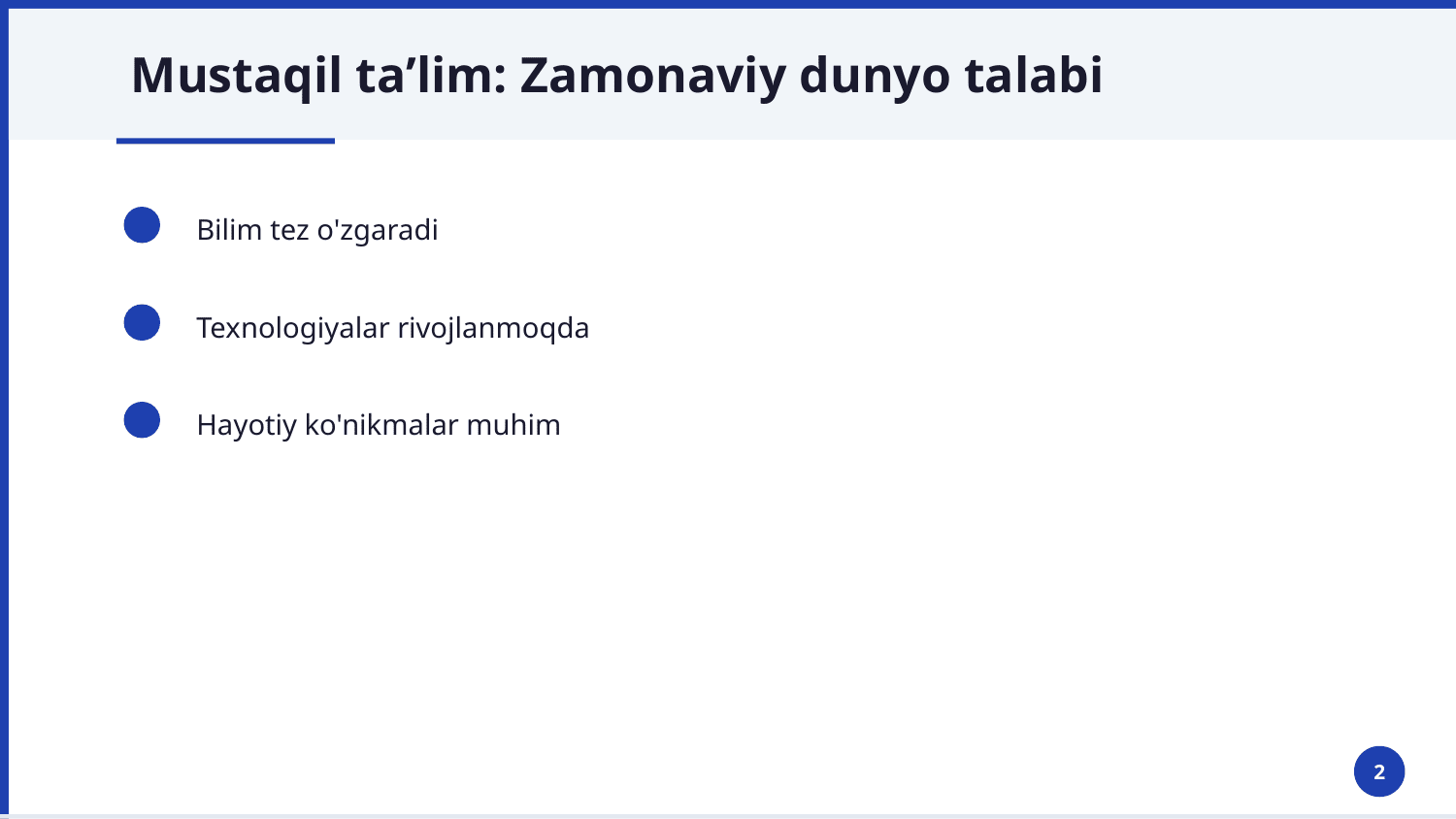 Mustaqil ta’lim: Zamonaviy dunyo talabi

Bilim tez o'zgaradi

Texnologiyalar rivojlanmoqda

Hayotiy ko'nikmalar muhim

2